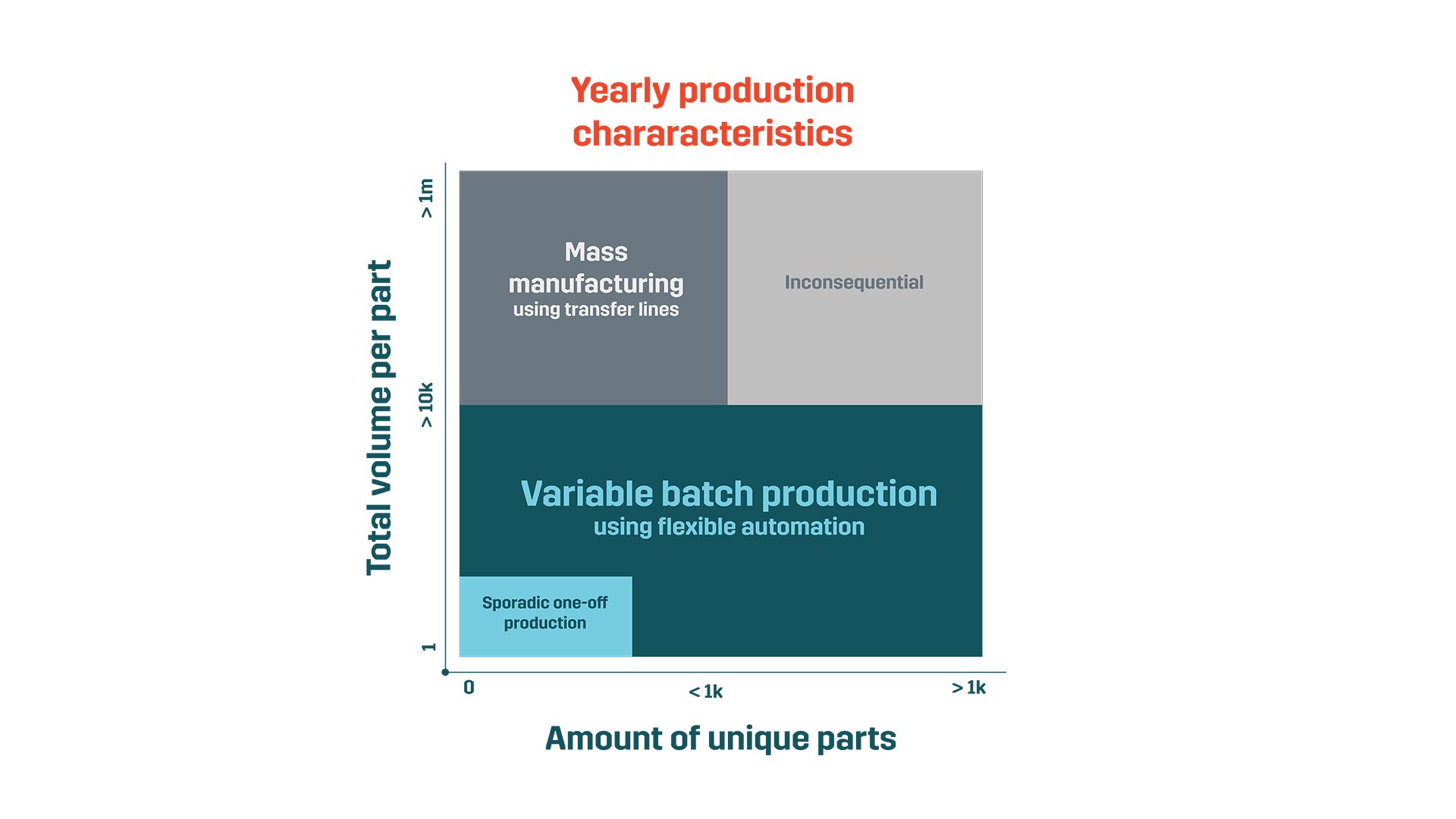 Yearly production chararacteristics

Total volume per part

> 1m

> 10k

1

Mass manufacturing using transfer lines

Inconsequential

Variable batch production using flexible automation

Sporadic one-off production

0

< 1k

> 1k

Amount of unique parts